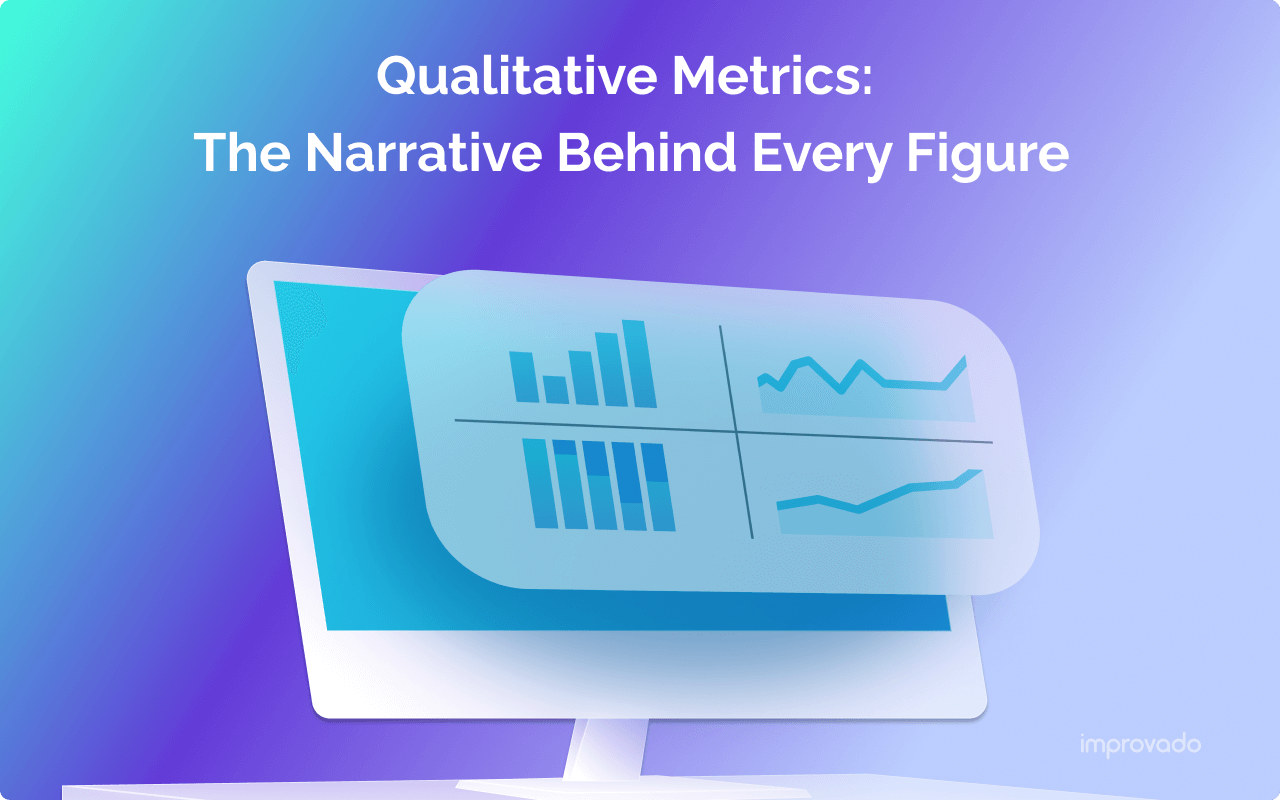 Qualitative Metrics:
The Narrative Behind Every Figure

improvado